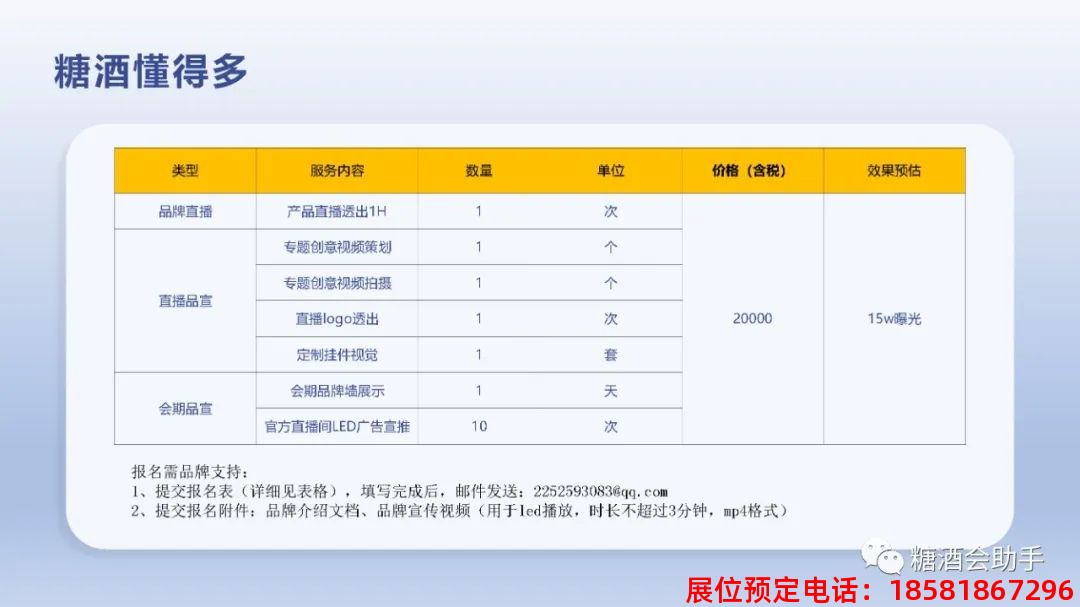 糖酒懂得多

| 类型 | 服务内容 | 数量 | 单位 | 价格（含税） | 效果预估 |
|---|---|---|---|---|---|
| 品牌直播 | 产品直播透出1H | 1 | 次 | 20000 | 15w曝光 |
| 直播品宣 | 专题创意视频策划 | 1 | 个 | | |
| | 专题创意视频拍摄 | 1 | 个 | | |
| | 直播logo透出 | 1 | 次 | | |
| | 定制挂件视觉 | 1 | 套 | | |
| 会期品宣 | 会期品牌墙展示 | 1 | 天 | | |
| | 官方直播间LED广告宣推 | 10 | 次 | | |

报名需品牌支持：
1、提交报名表（详细见表格），填写完成后，邮件发送：2252593083@qq.com
2、提交报名附件：品牌介绍文档、品牌宣传视频（用于led播放，时长不超过3分钟，mp4格式）

糖酒会助手

展位预定电话：18581867296